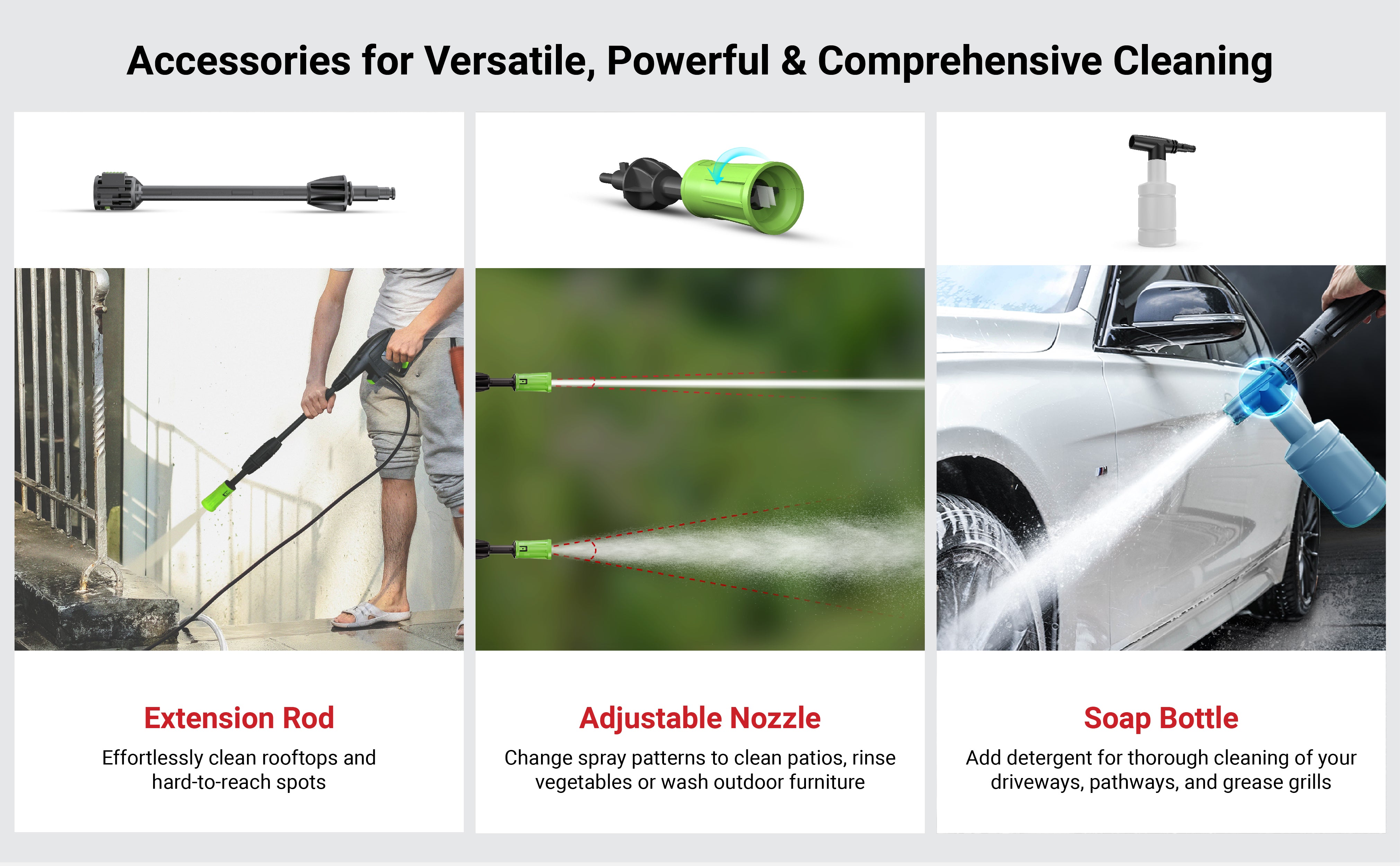 Accessories for Versatile, Powerful & Comprehensive Cleaning

Extension Rod

Effortlessly clean rooftops and hard-to-reach spots

Adjustable Nozzle

Change spray patterns to clean patios, rinse vegetables or wash outdoor furniture

Soap Bottle

Add detergent for thorough cleaning of your driveways, pathways, and grease grills